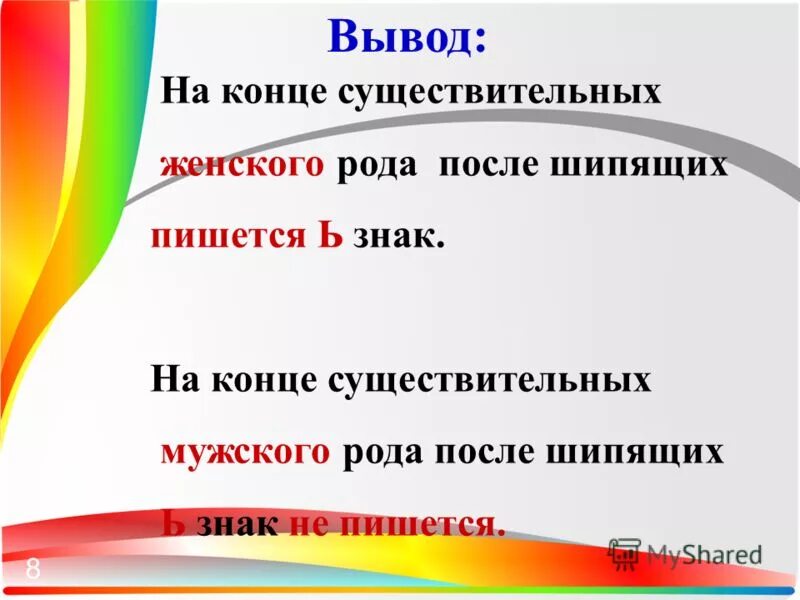 Вывод:

На конце существительных женского рода после шипящих пишется Ь знак.

На конце существительных мужского рода после шипящих Ь знак не пишется.

8

MyShared